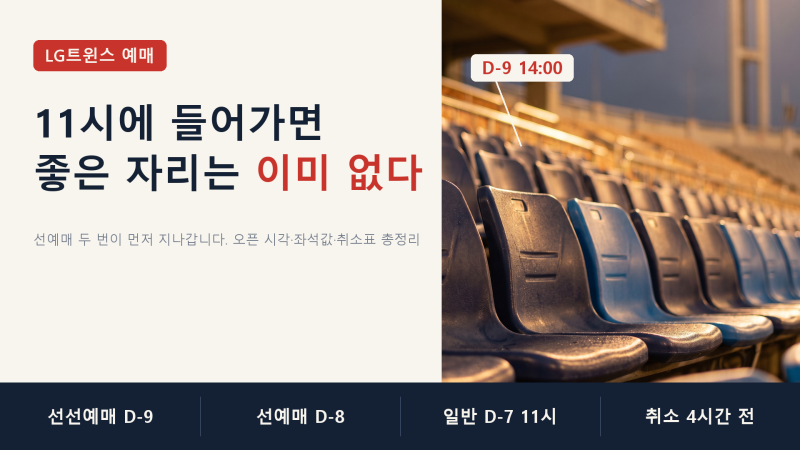 LG트윈스 예매

11시에 들어가면
좋은 자리는 이미 없다

선예매 두 번이 먼저 지나갑니다. 오픈 시각·좌석값·취소표 총정리

D-9 14:00

선선예매 D-9

선예매 D-8

일반 D-7 11시

취소 4시간 전